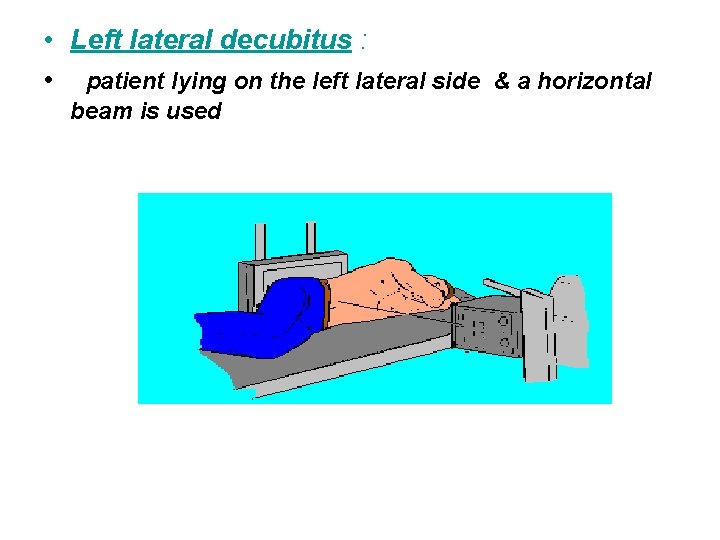 • Left lateral decubitus :

• patient lying on the left lateral side & a horizontal beam is used